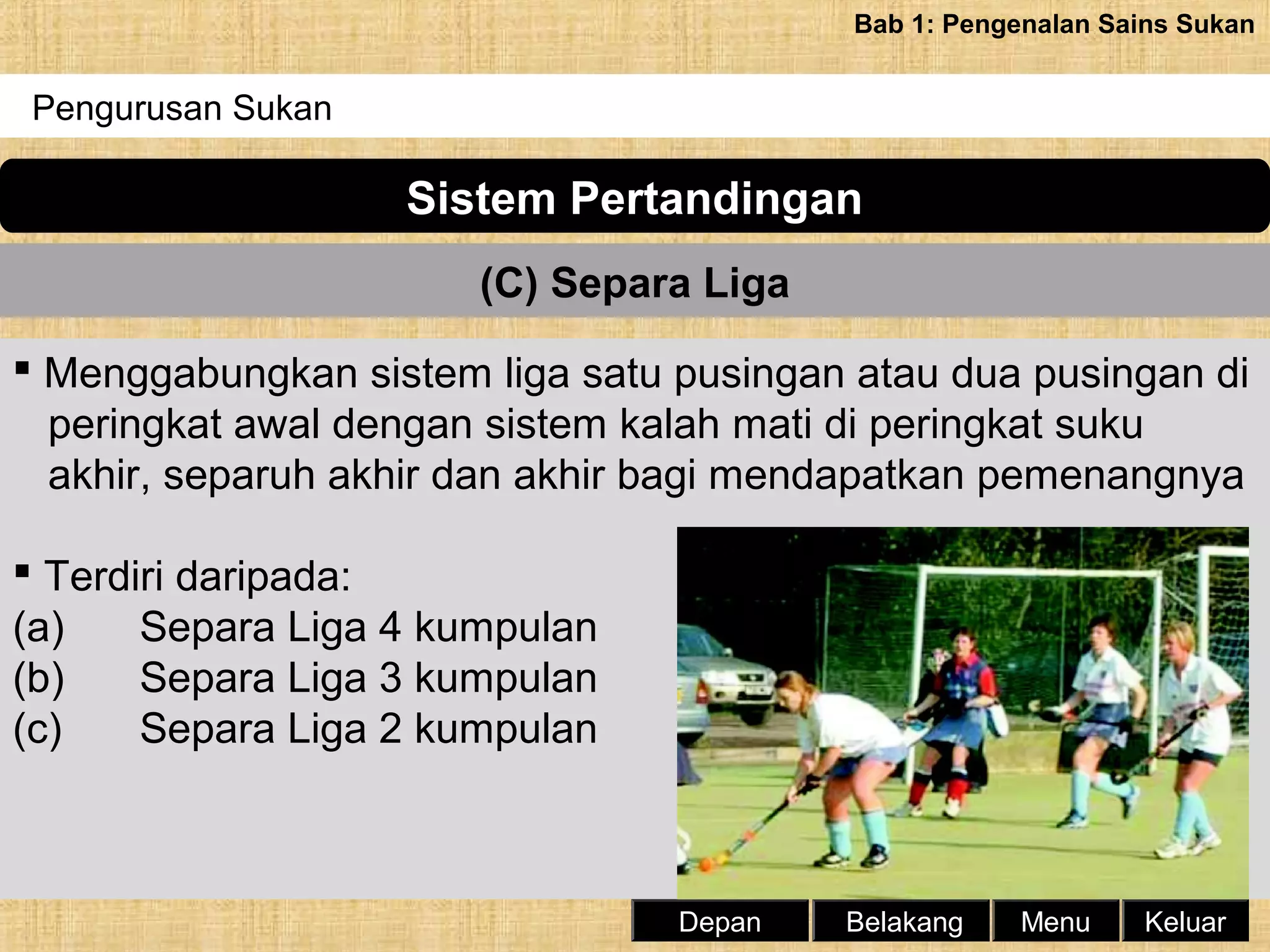 Bab 1: Pengenalan Sains Sukan

Pengurusan Sukan

Sistem Pertandingan

(C) Separa Liga

▪ Menggabungkan sistem liga satu pusingan atau dua pusingan di peringkat awal dengan sistem kalah mati di peringkat suku akhir, separuh akhir dan akhir bagi mendapatkan pemenangnya

▪ Terdiri daripada:
(a) Separa Liga 4 kumpulan
(b) Separa Liga 3 kumpulan
(c) Separa Liga 2 kumpulan

Depan Belakang Menu Keluar